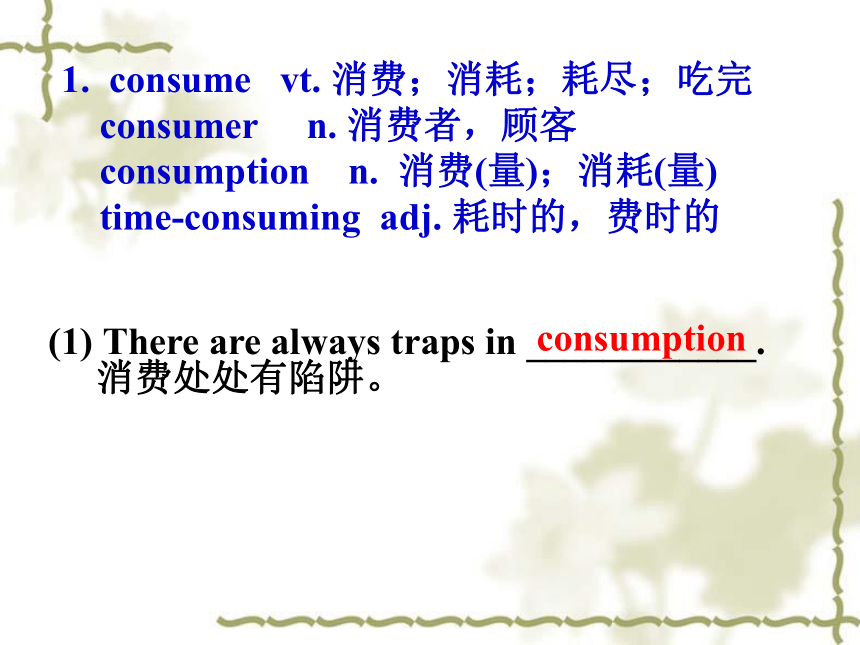 1. consume vt. 消费；消耗；耗尽；吃完
consumer n. 消费者，顾客
consumption n. 消费(量)；消耗(量)
time-consuming adj. 耗时的，费时的

(1) There are always traps in consumption.
消费处处有陷阱。